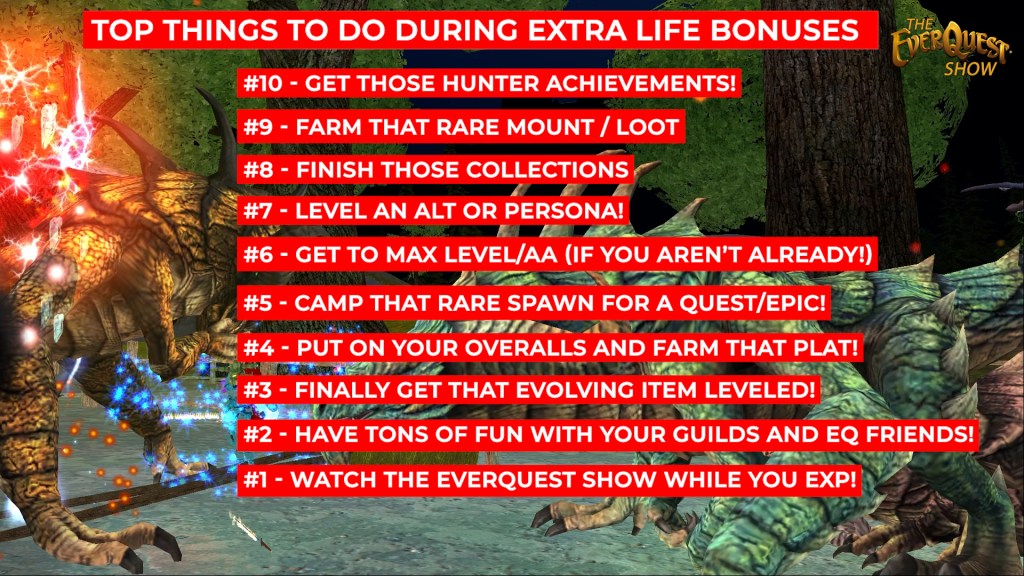 TOP THINGS TO DO DURING EXTRA LIFE BONUSES

THE EVERQUEST SHOW

#10 - GET THOSE HUNTER ACHIEVEMENTS!

#9 - FARM THAT RARE MOUNT / LOOT

#8 - FINISH THOSE COLLECTIONS

#7 - LEVEL AN ALT OR PERSONA!

#6 - GET TO MAX LEVEL/AA (IF YOU AREN'T ALREADY!)

#5 - CAMP THAT RARE SPAWN FOR A QUEST/EPIC!

#4 - PUT ON YOUR OVERALLS AND FARM THAT PLAT!

#3 - FINALLY GET THAT EVOLVING ITEM LEVELED!

#2 - HAVE TONS OF FUN WITH YOUR GUILDS AND EQ FRIENDS!

#1 - WATCH THE EVERQUEST SHOW WHILE YOU EXP!